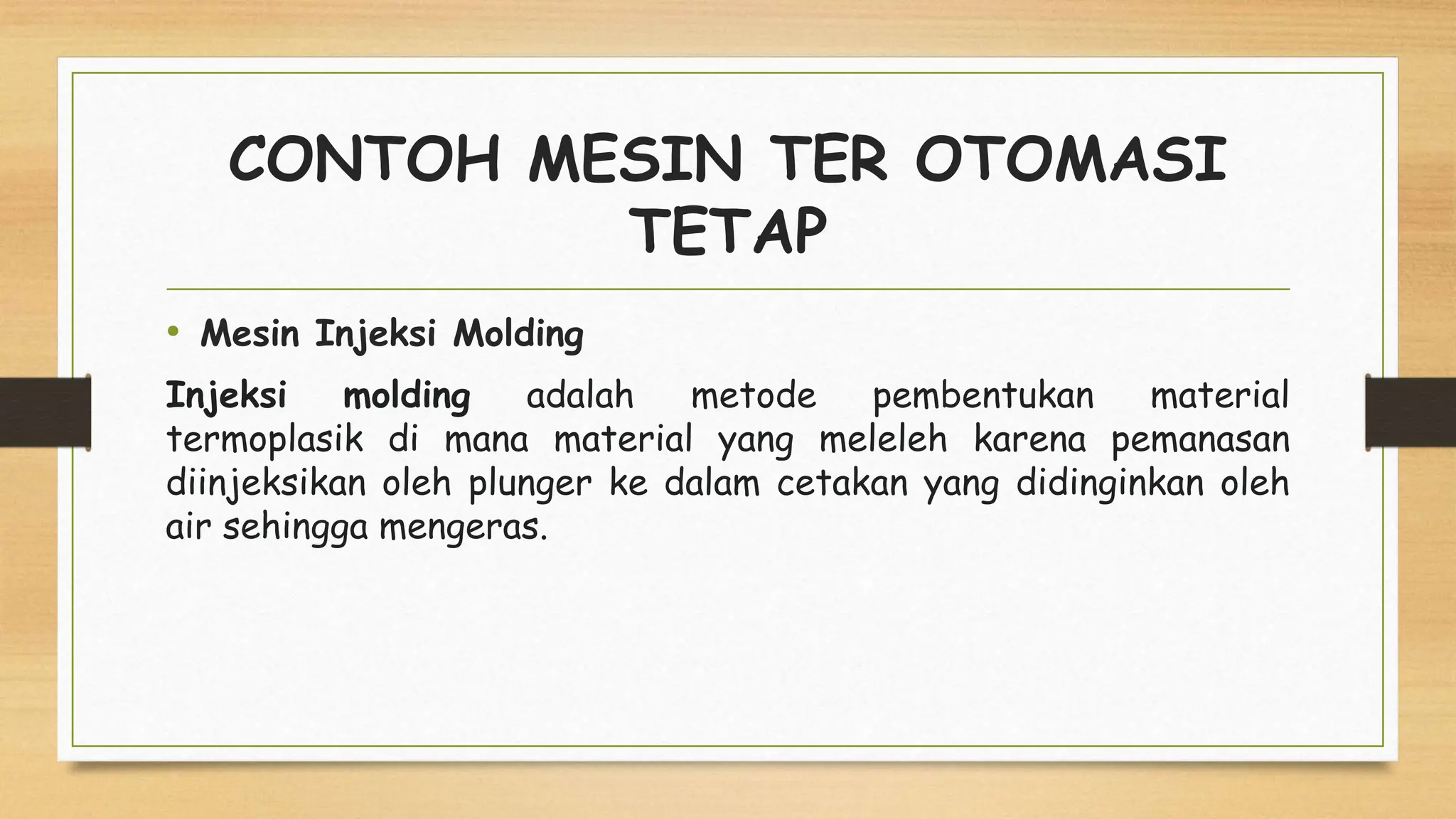 CONTOH MESIN TER OTOMASI TETAP

• Mesin Injeksi Molding

Injeksi molding adalah metode pembentukan material termoplasik di mana material yang meleleh karena pemanasan diinjeksikan oleh plunger ke dalam cetakan yang didinginkan oleh air sehingga mengeras.